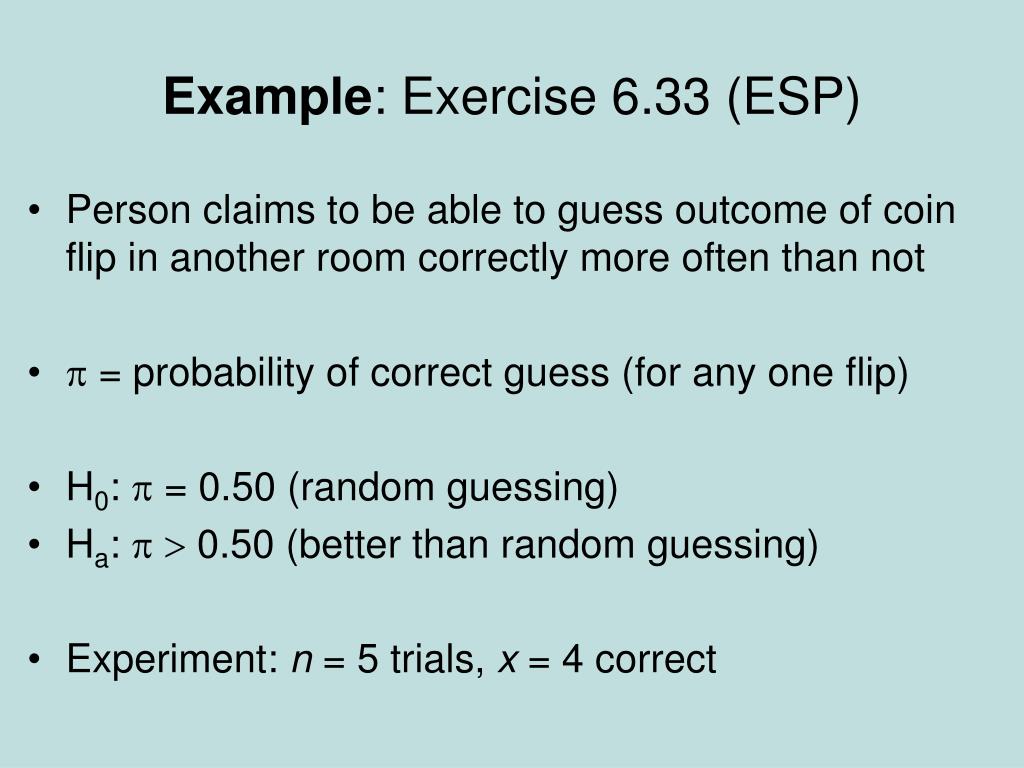 Example: Exercise 6.33 (ESP)

• Person claims to be able to guess outcome of coin flip in another room correctly more often than not

• $\pi$ = probability of correct guess (for any one flip)

• $H_0$: $\pi = 0.50$ (random guessing)
• $H_a$: $\pi > 0.50$ (better than random guessing)

• Experiment: $n = 5$ trials, $x = 4$ correct